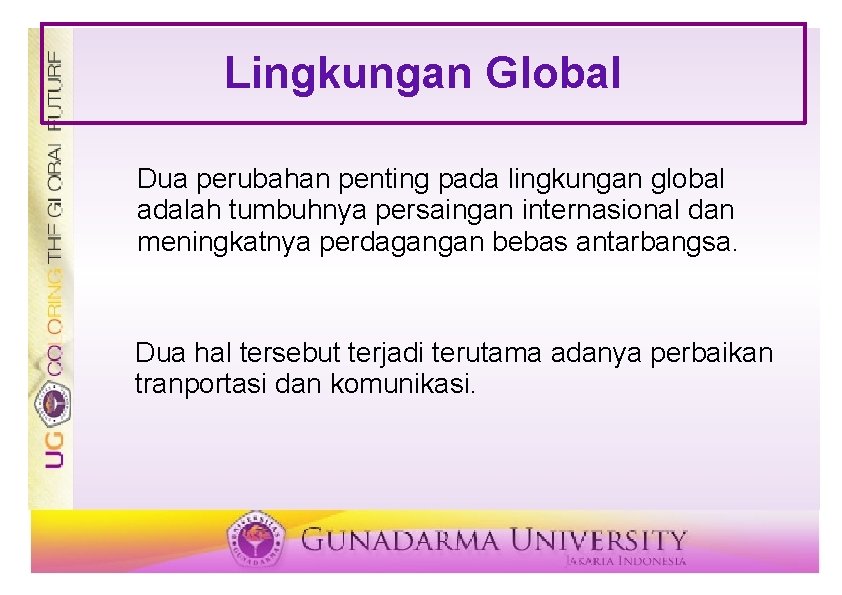 UG COLORING THE GLOBAL FUTURE

Lingkungan Global

Dua perubahan penting pada lingkungan global adalah tumbuhnya persaingan internasional dan meningkatnya perdagangan bebas antarbangsa.

Dua hal tersebut terjadi terutama adanya perbaikan tranportasi dan komunikasi.

GUNADARMA UNIVERSITY
JAKARTA INDONESIA